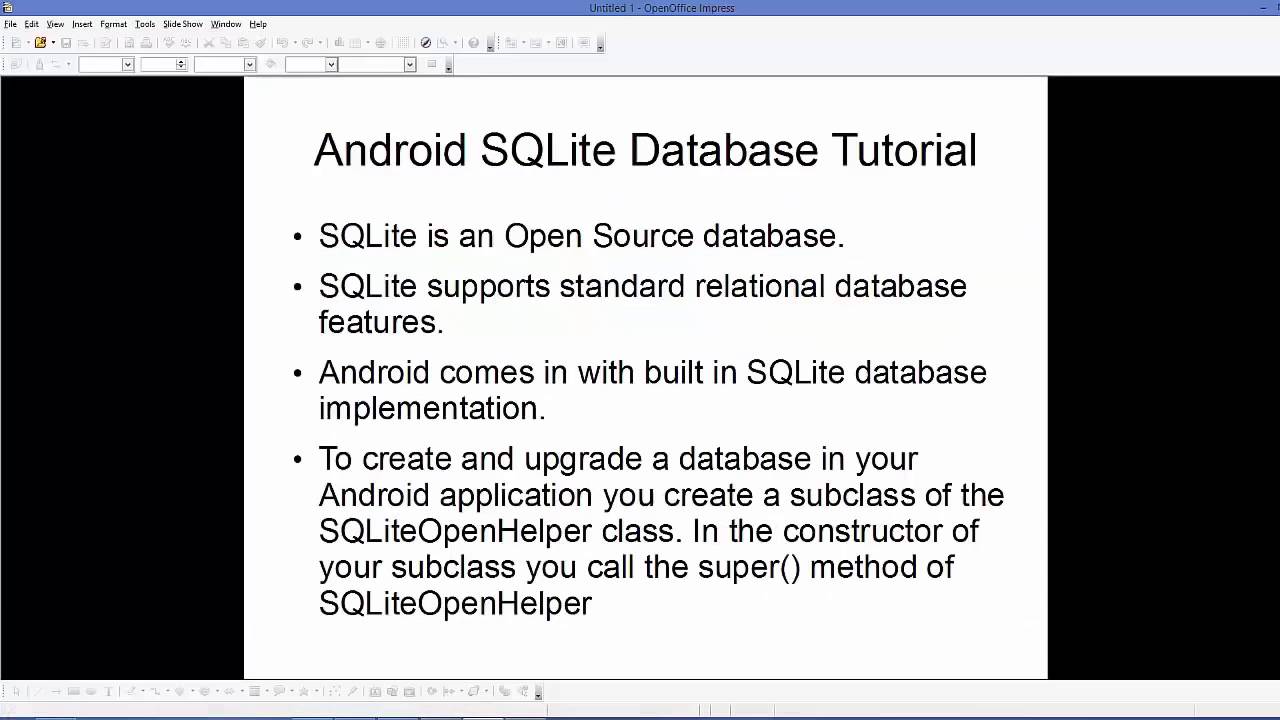 Untitled 1 - OpenOffice Impress

File Edit View Insert Format Tools Slide Show Window Help

Android SQLite Database Tutorial

• SQLite is an Open Source database.

• SQLite supports standard relational database features.

• Android comes in with built in SQLite database implementation.

• To create and upgrade a database in your Android application you create a subclass of the SQLiteOpenHelper class. In the constructor of your subclass you call the super() method of SQLiteOpenHelper